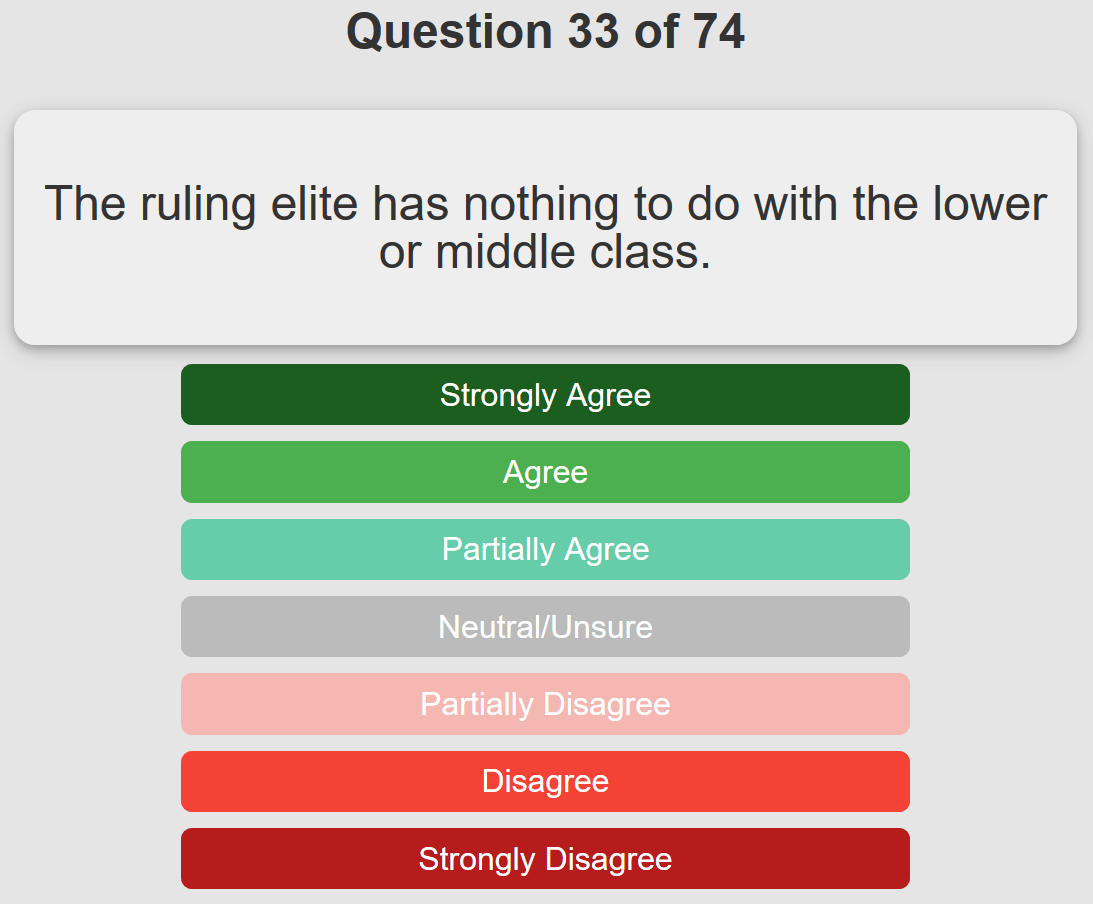 Question 33 of 74

The ruling elite has nothing to do with the lower or middle class.

Strongly Agree

Agree

Partially Agree

Neutral/Unsure

Partially Disagree

Disagree

Strongly Disagree